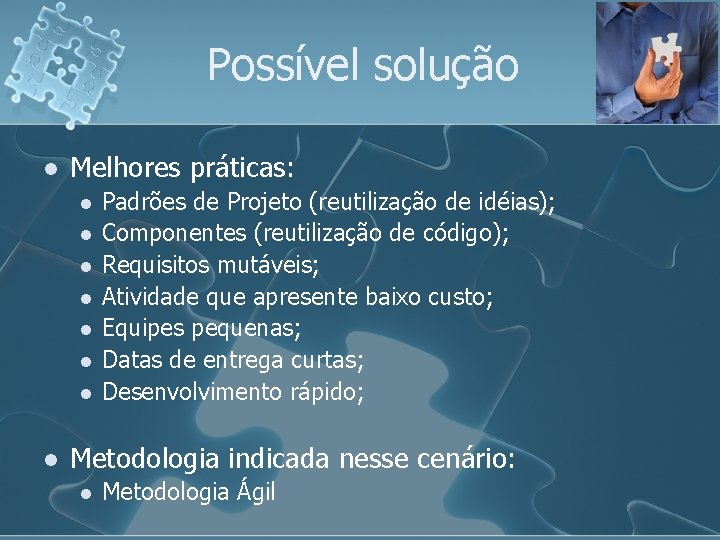 Possível solução

- Melhores práticas:
  - Padrões de Projeto (reutilização de idéias);
  - Componentes (reutilização de código);
  - Requisitos mutáveis;
  - Atividade que apresente baixo custo;
  - Equipes pequenas;
  - Datas de entrega curtas;
  - Desenvolvimento rápido;

- Metodologia indicada nesse cenário:
  - Metodologia Ágil